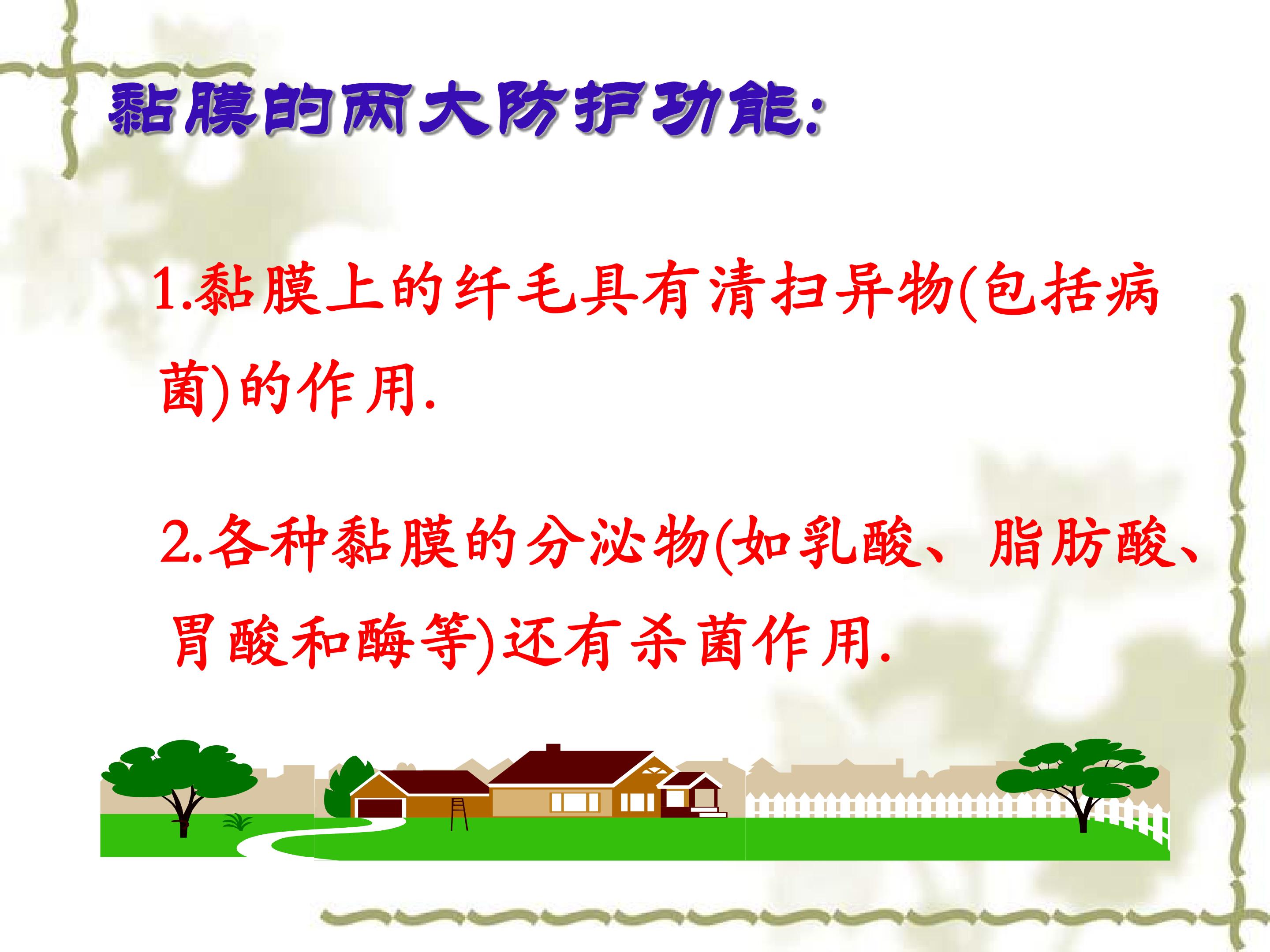 黏膜的两大防护功能:

1.黏膜上的纤毛具有清扫异物(包括病菌)的作用.

2.各种黏膜的分泌物(如乳酸、脂肪酸、胃酸和酶等)还有杀菌作用.